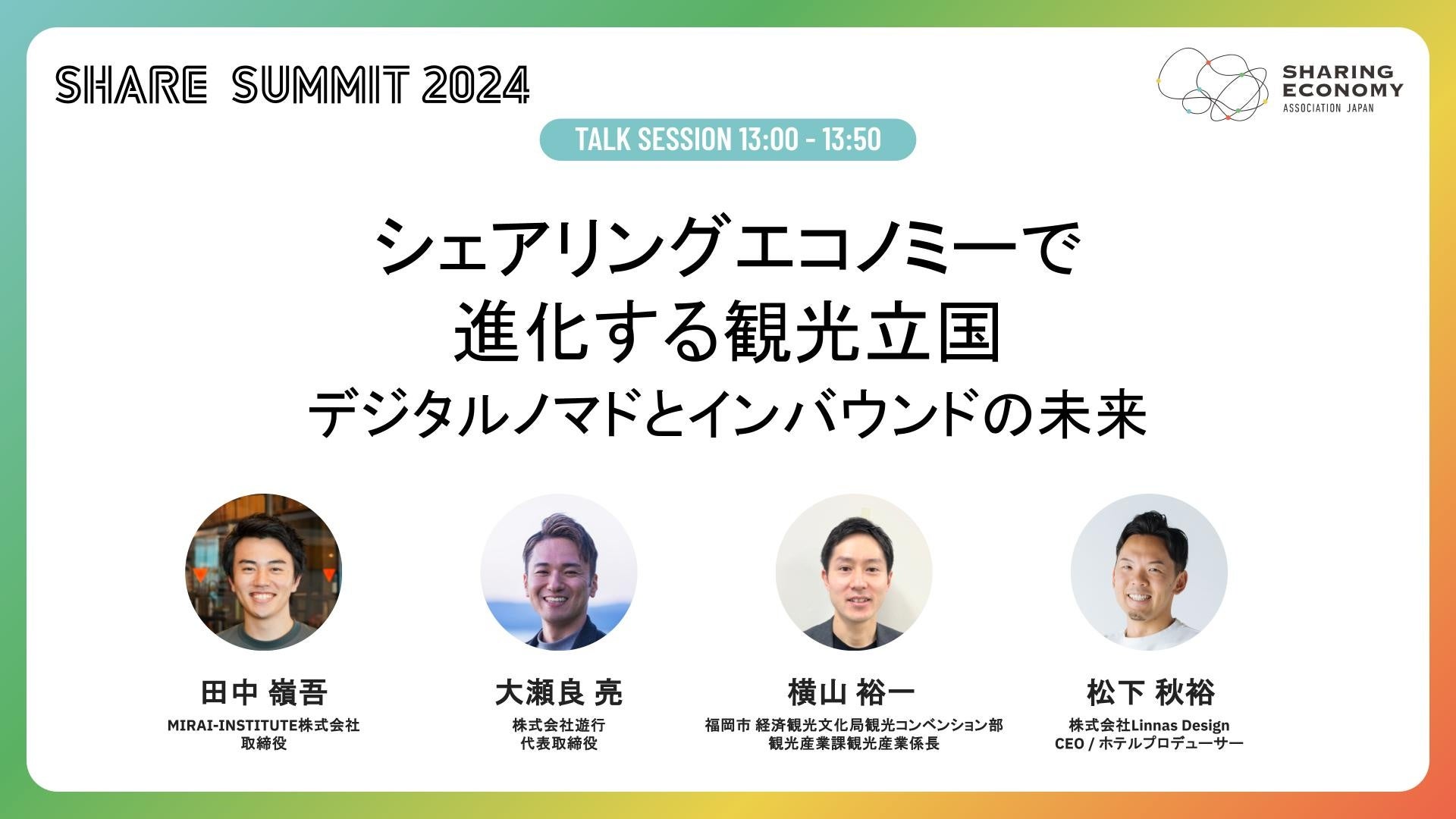 SHARE SUMMIT 2024

SHARING ECONOMY
ASSOCIATION JAPAN

TALK SESSION 13:00 - 13:50

シェアリングエコノミーで
進化する観光立国
デジタルノマドとインバウンドの未来

田中 嶺吾
MIRAI-INSTITUTE株式会社
取締役

大瀬良 亮
株式会社遊行
代表取締役

横山 裕一
福岡市 経済観光文化局観光コンベンション部
観光産業課観光産業係長

松下 秋裕
株式会社Linnas Design
CEO / ホテルプロデューサー